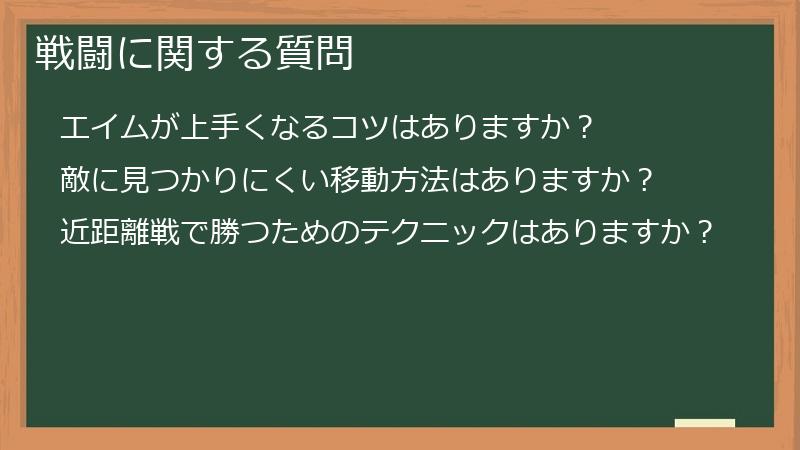 戦闘に関する質問

エイムが上手くなるコツはありますか？

敵に見つかりにくい移動方法はありますか？

近距離戦で勝つためのテクニックはありますか？